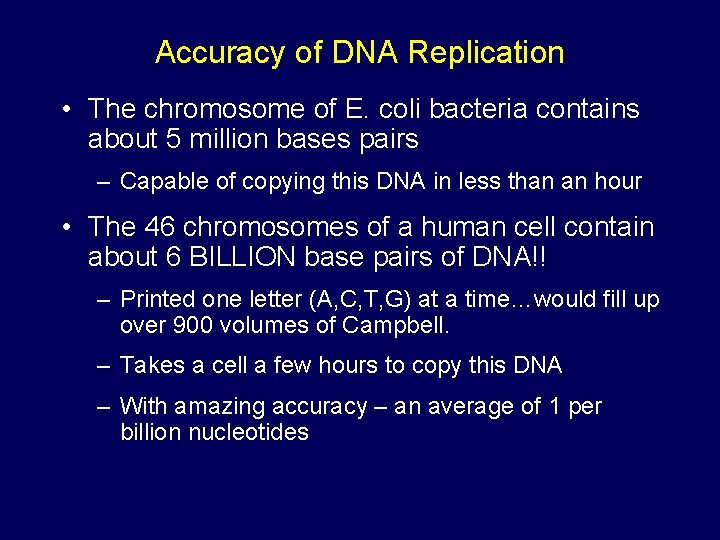 Accuracy of DNA Replication

• The chromosome of E. coli bacteria contains about 5 million bases pairs

– Capable of copying this DNA in less than an hour

• The 46 chromosomes of a human cell contain about 6 BILLION base pairs of DNA!!

– Printed one letter (A,C,T,G) at a time…would fill up over 900 volumes of Campbell.

– Takes a cell a few hours to copy this DNA

– With amazing accuracy – an average of 1 per billion nucleotides